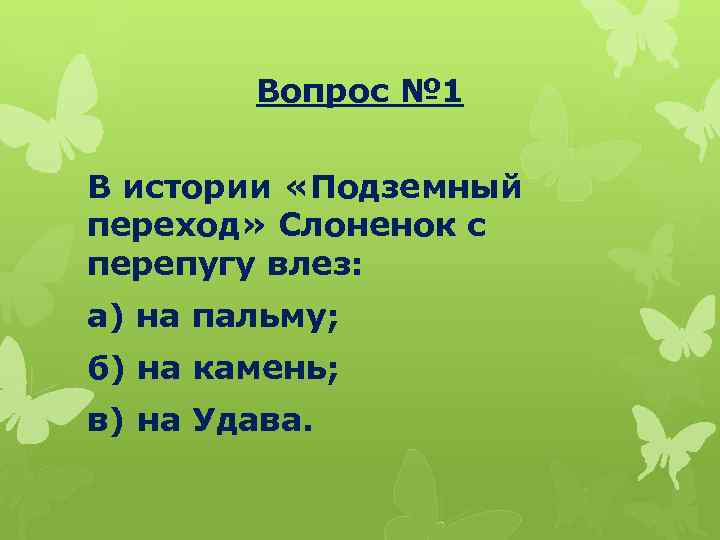 Вопрос №1

В истории «Подземный переход» Слоненок с перепугу влез:

а) на пальму;

б) на камень;

в) на Удава.